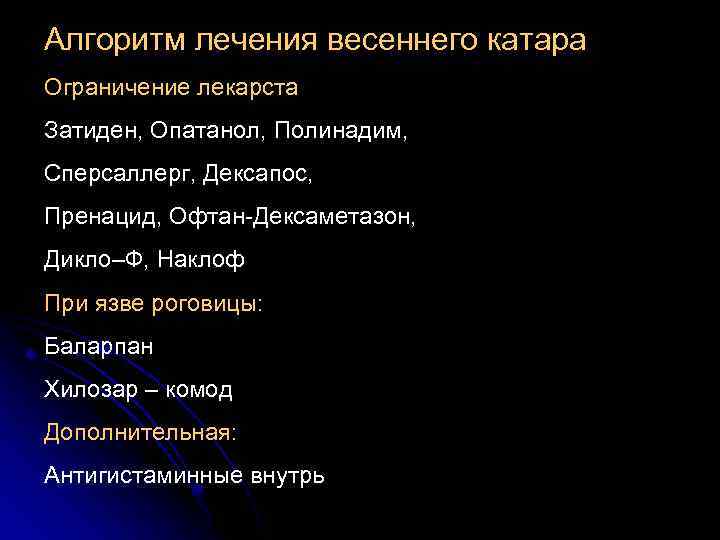 Алгоритм лечения весеннего катара

Ограничение лекарста

Затиден, Опатанол, Полинадим,

Сперсаллерг, Дексапос,

Пренацид, Офтан-Дексаметазон,

Дикло–Ф, Наклоф

При язве роговицы:

Баларпан

Хилозар – комод

Дополнительная:

Антигистаминные внутрь